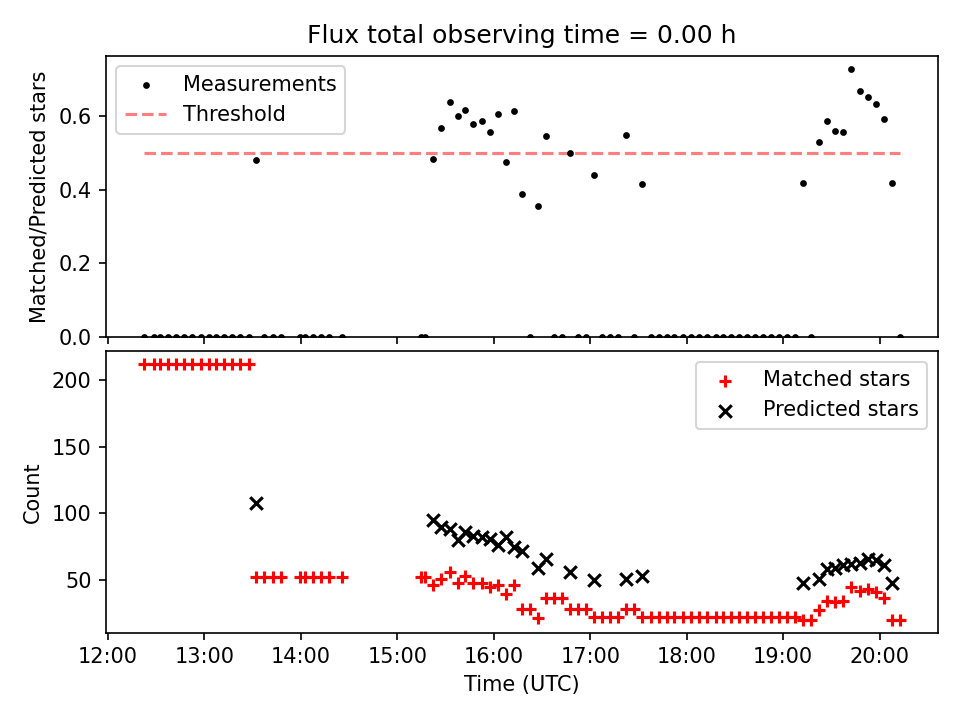 Flux total observing time = 0.00 h

Measurements
Threshold

Matched/Predicted stars

0.6
0.4
0.2
0.0

Matched stars
Predicted stars

Count

200
150
100
50

12:00 13:00 14:00 15:00 16:00 17:00 18:00 19:00 20:00

Time (UTC)